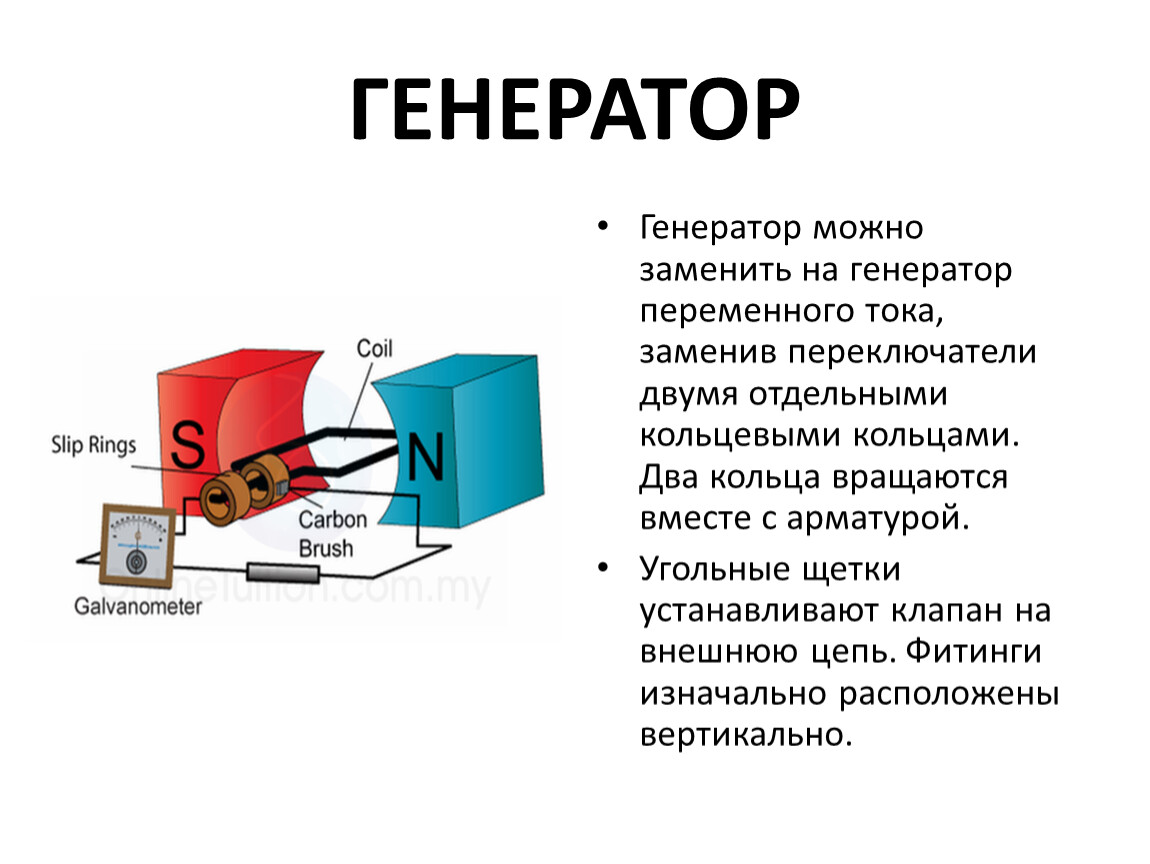 ГЕНЕРАТОР

Coil

Slip Rings

S

N

Carbon Brush

Galvanometer

onlinetuition.com.my

• Генератор можно заменить на генератор переменного тока, заменив переключатели двумя отдельными кольцевыми кольцами. Два кольца вращаются вместе с арматурой.

• Угольные щетки устанавливают клапан на внешнюю цепь. Фитинги изначально расположены вертикально.